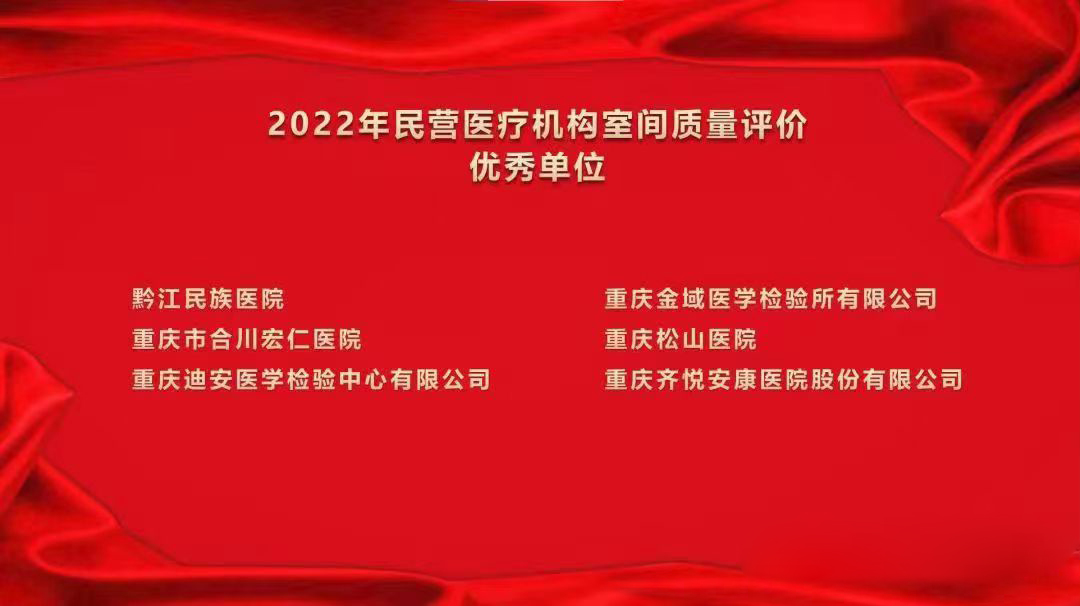 2022年民营医疗机构室间质量评价
优秀单位

黔江民族医院
重庆市合川宏仁医院
重庆迪安医学检验中心有限公司

重庆金域医学检验所有限公司
重庆松山医院
重庆齐悦安康医院股份有限公司